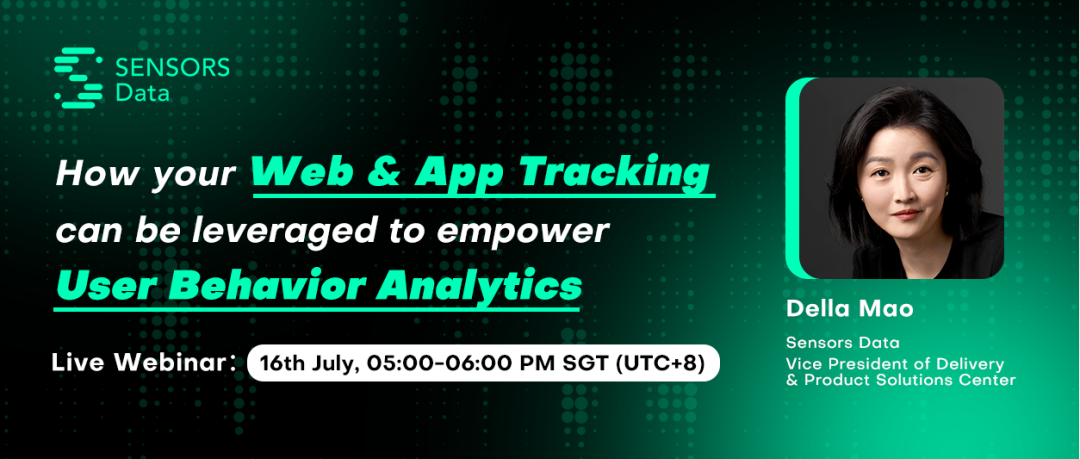 SENSORS Data

How your Web & App Tracking can be leveraged to empower User Behavior Analytics

Live Webinar: 16th July, 05:00-06:00 PM SGT (UTC+8)

Della Mao

Sensors Data
Vice President of Delivery & Product Solutions Center